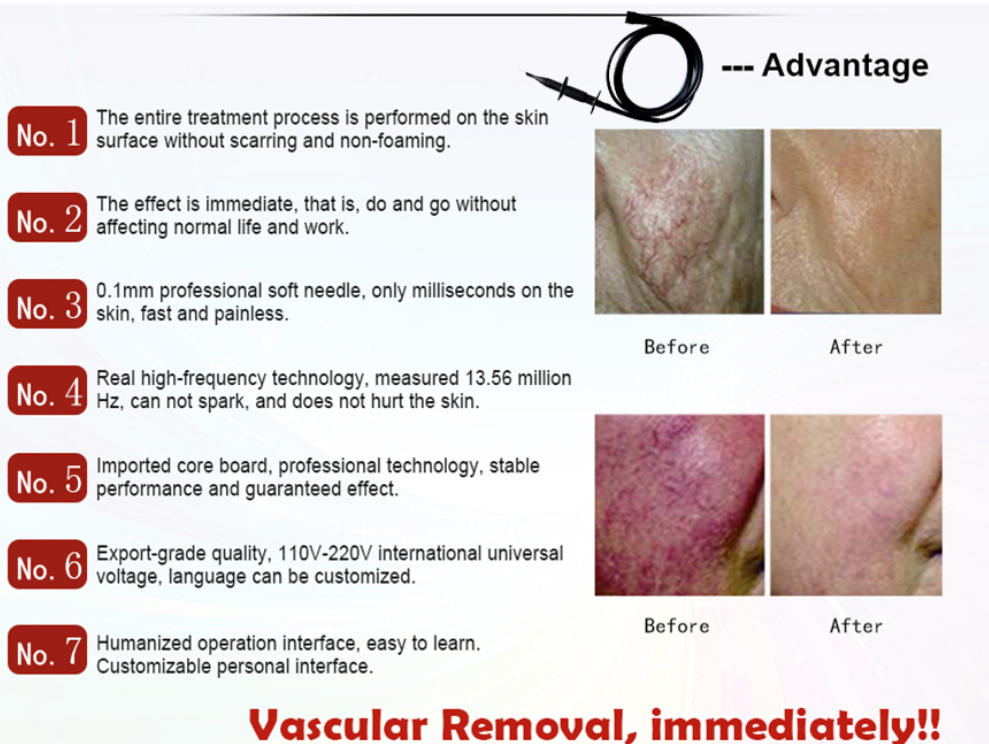 --- Advantage

No. 1 The entire treatment process is performed on the skin surface without scarring and non-foaming.

No. 2 The effect is immediate, that is, do and go without affecting normal life and work.

No. 3 0.1mm professional soft needle, only milliseconds on the skin, fast and painless.

No. 4 Real high-frequency technology, measured 13.56 million Hz, can not spark, and does not hurt the skin.

No. 5 Imported core board, professional technology, stable performance and guaranteed effect.

No. 6 Export-grade quality, 110V-220V international universal voltage, language can be customized.

No. 7 Humanized operation interface, easy to learn. Customizable personal interface.

Before After

Before After

Vascular Removal, immediately!!